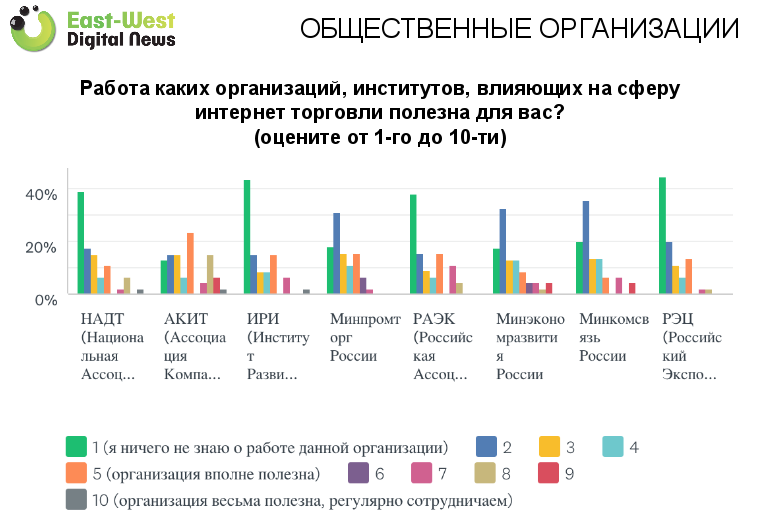 East-West
Digital News

ОБЩЕСТВЕННЫЕ ОРГАНИЗАЦИИ

Работа каких организаций, институтов, влияющих на сферу интернет торговли полезна для вас?
(оцените от 1-го до 10-ти)

40%
20%
0%

НАДТ (Национальная Ассоц...
АКИТ (Ассоциация Компа...
ИРИ (Институт Разви...
Минпромторг России
РАЭК (Российская Ассоц...
Минэкономразвития России
Минкомсвязь России
РЭЦ (Российский Экспо...

1 (я ничего не знаю о работе данной организации)
2
3
4
5 (организация вполне полезна)
6
7
8
9
10 (организация весьма полезна, регулярно сотрудничаем)